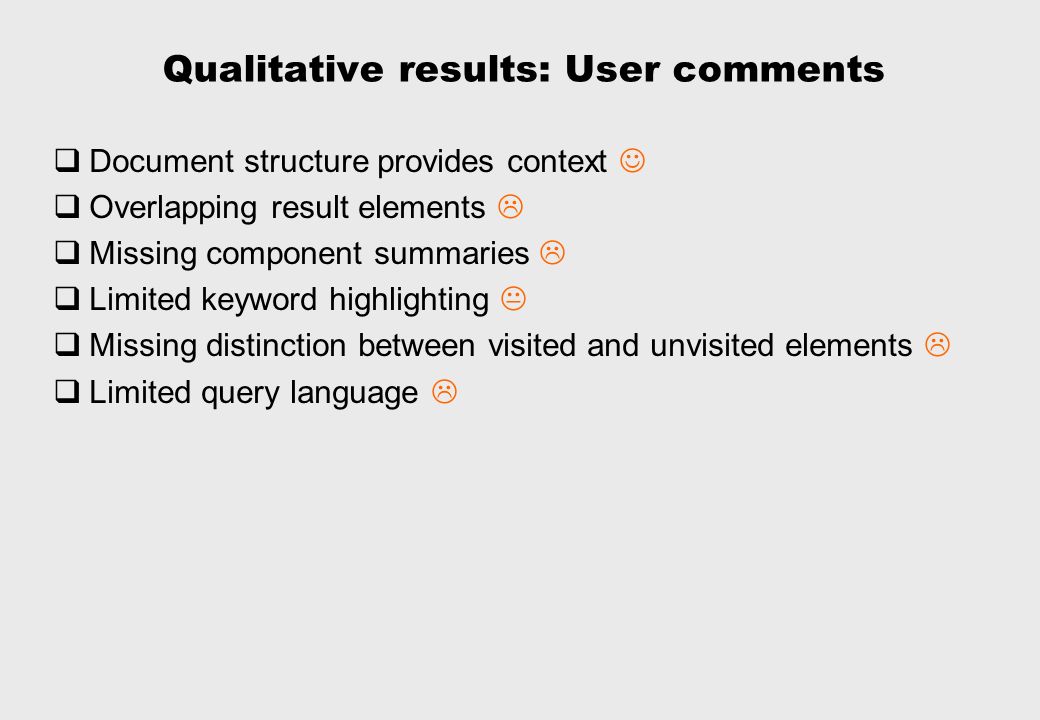 Qualitative results: User comments

❑ Document structure provides context ☺
❑ Overlapping result elements ☹
❑ Missing component summaries ☹
❑ Limited keyword highlighting 😐
❑ Missing distinction between visited and unvisited elements ☹
❑ Limited query language ☹